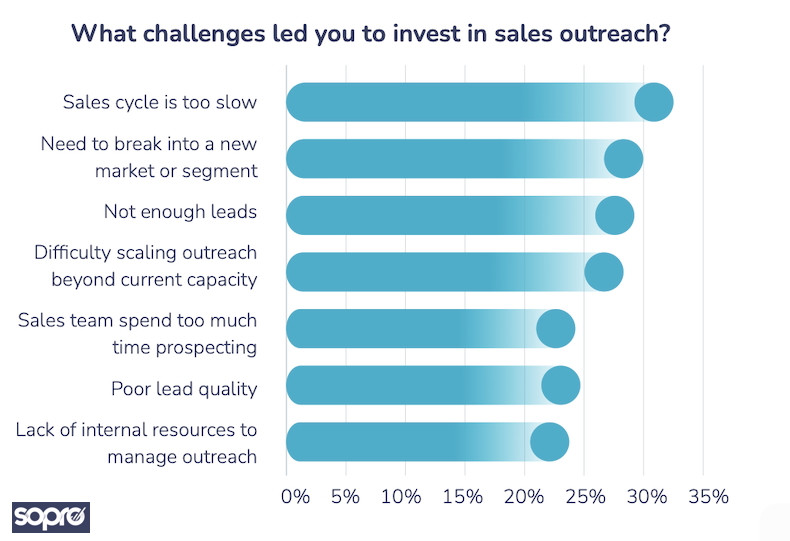 What challenges led you to invest in sales outreach?

Sales cycle is too slow
Need to break into a new market or segment
Not enough leads
Difficulty scaling outreach beyond current capacity
Sales team spend too much time prospecting
Poor lead quality
Lack of internal resources to manage outreach

0% 5% 10% 15% 20% 25% 30% 35%

sopro